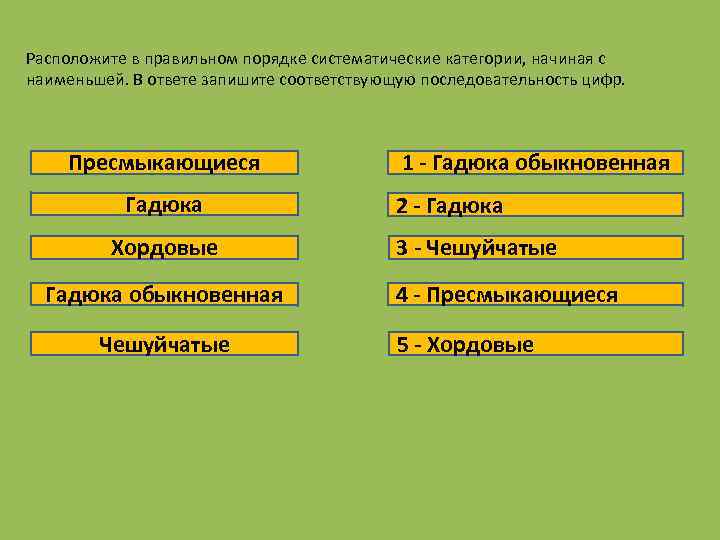 Расположите в правильном порядке систематические категории, начиная с наименьшей. В ответе запишите соответствующую последовательность цифр.

Пресмыкающиеся

Гадюка

Хордовые

Гадюка обыкновенная

Чешуйчатые

1 - Гадюка обыкновенная

2 - Гадюка

3 - Чешуйчатые

4 - Пресмыкающиеся

5 - Хордовые